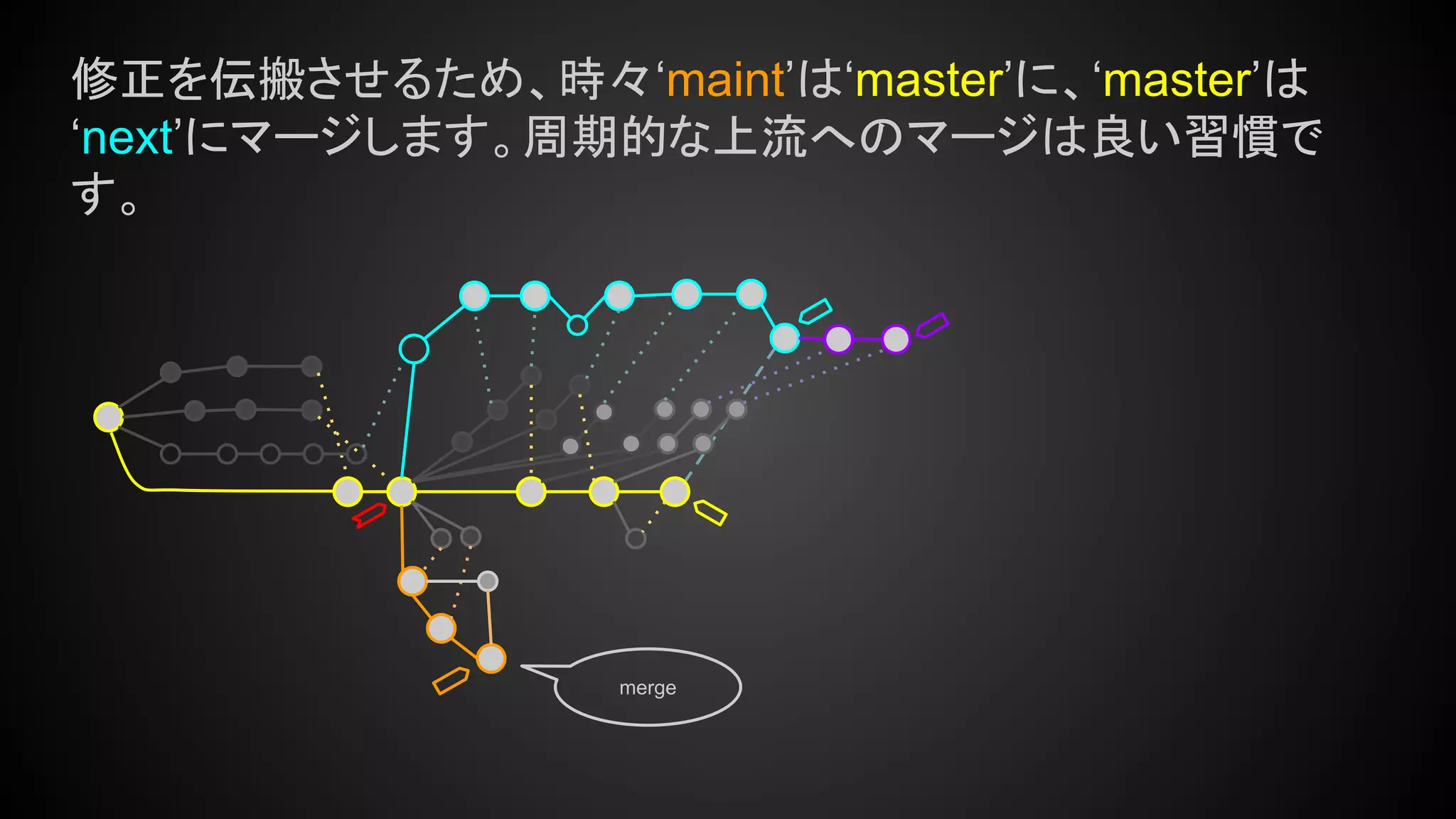 修正を伝搬させるため、時々‘maint’は‘master’に、‘master’は‘next’にマージします。周期的な上流へのマージは良い習慣です。

merge